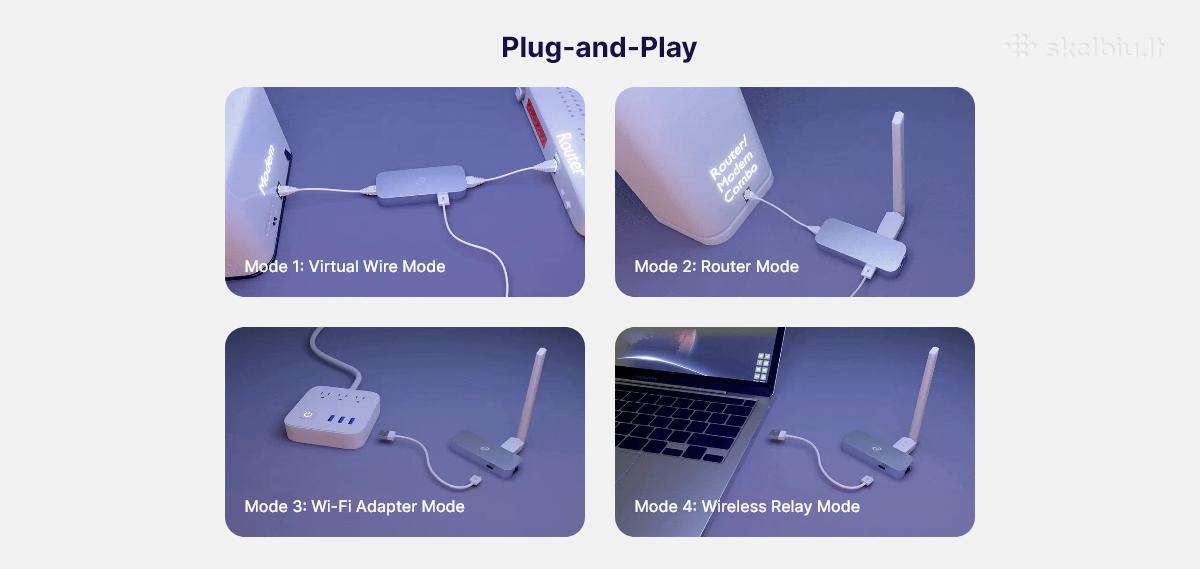 Plug-and-Play

skelbiu.lt

Modem

Router

Mode 1: Virtual Wire Mode

Router/ Modem Combo

Mode 2: Router Mode

Mode 3: Wi-Fi Adapter Mode

Mode 4: Wireless Relay Mode